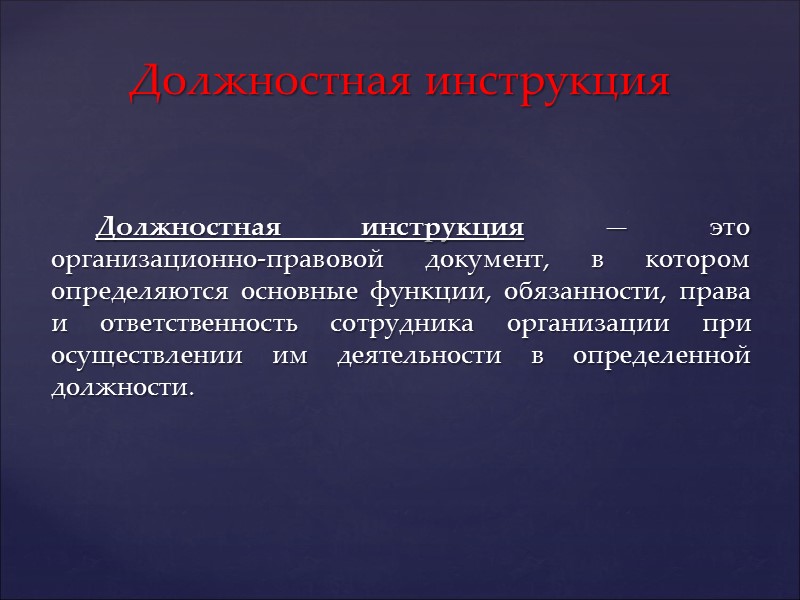 Должностная инструкция

Должностная инструкция — это организационно-правовой документ, в котором определяются основные функции, обязанности, права и ответственность сотрудника организации при осуществлении им деятельности в определенной должности.